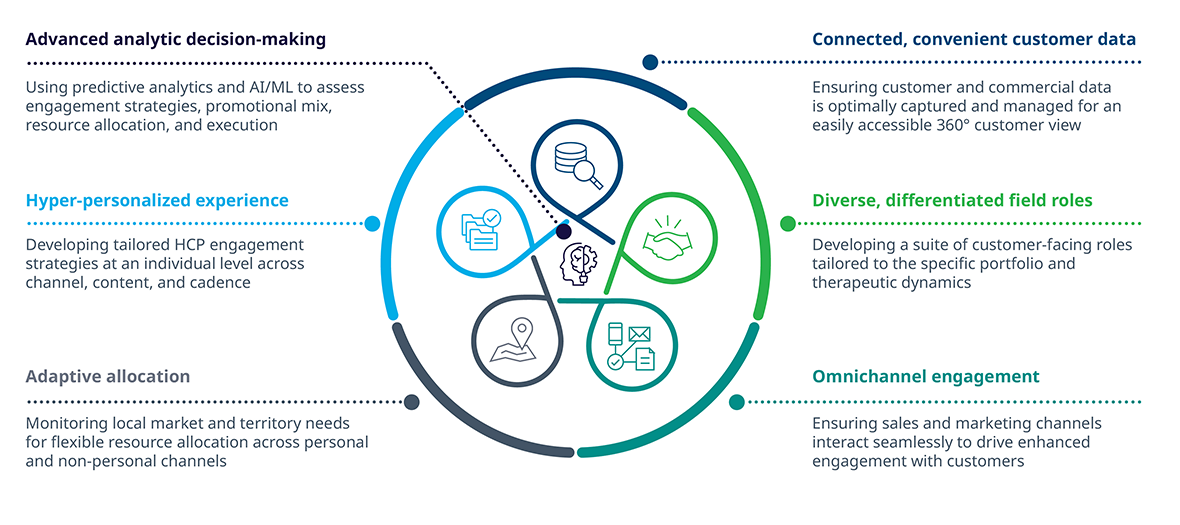 Advanced analytic decision-making

Using predictive analytics and AI/ML to assess engagement strategies, promotional mix, resource allocation, and execution

Hyper-personalized experience

Developing tailored HCP engagement strategies at an individual level across channel, content, and cadence

Adaptive allocation

Monitoring local market and territory needs for flexible resource allocation across personal and non-personal channels

Connected, convenient customer data

Ensuring customer and commercial data is optimally captured and managed for an easily accessible 360° customer view

Diverse, differentiated field roles

Developing a suite of customer-facing roles tailored to the specific portfolio and therapeutic dynamics

Omnichannel engagement

Ensuring sales and marketing channels interact seamlessly to drive enhanced engagement with customers